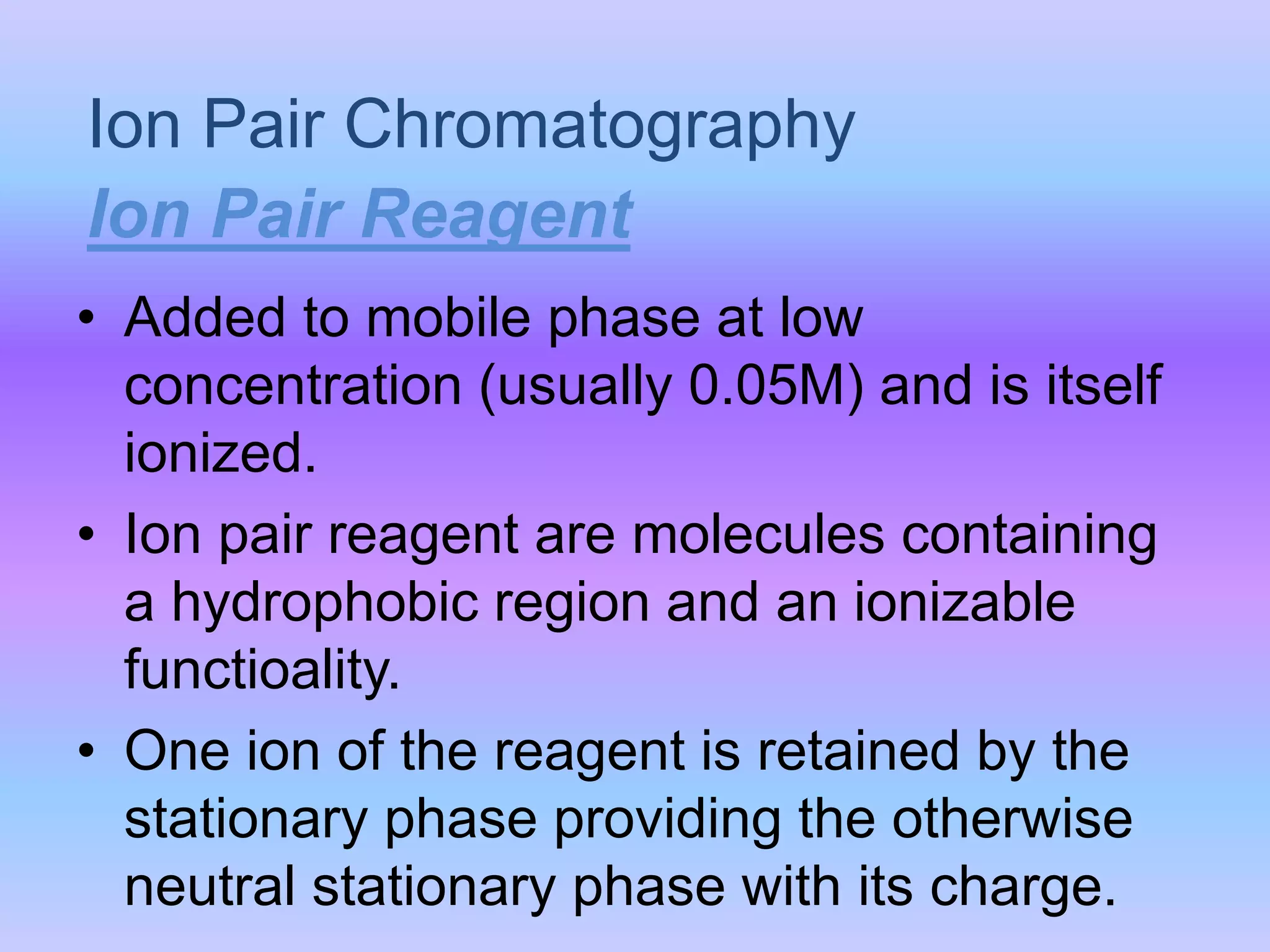 Ion Pair Chromatography

Ion Pair Reagent

• Added to mobile phase at low concentration (usually 0.05M) and is itself ionized.

• Ion pair reagent are molecules containing a hydrophobic region and an ionizable functioality.

• One ion of the reagent is retained by the stationary phase providing the otherwise neutral stationary phase with its charge.